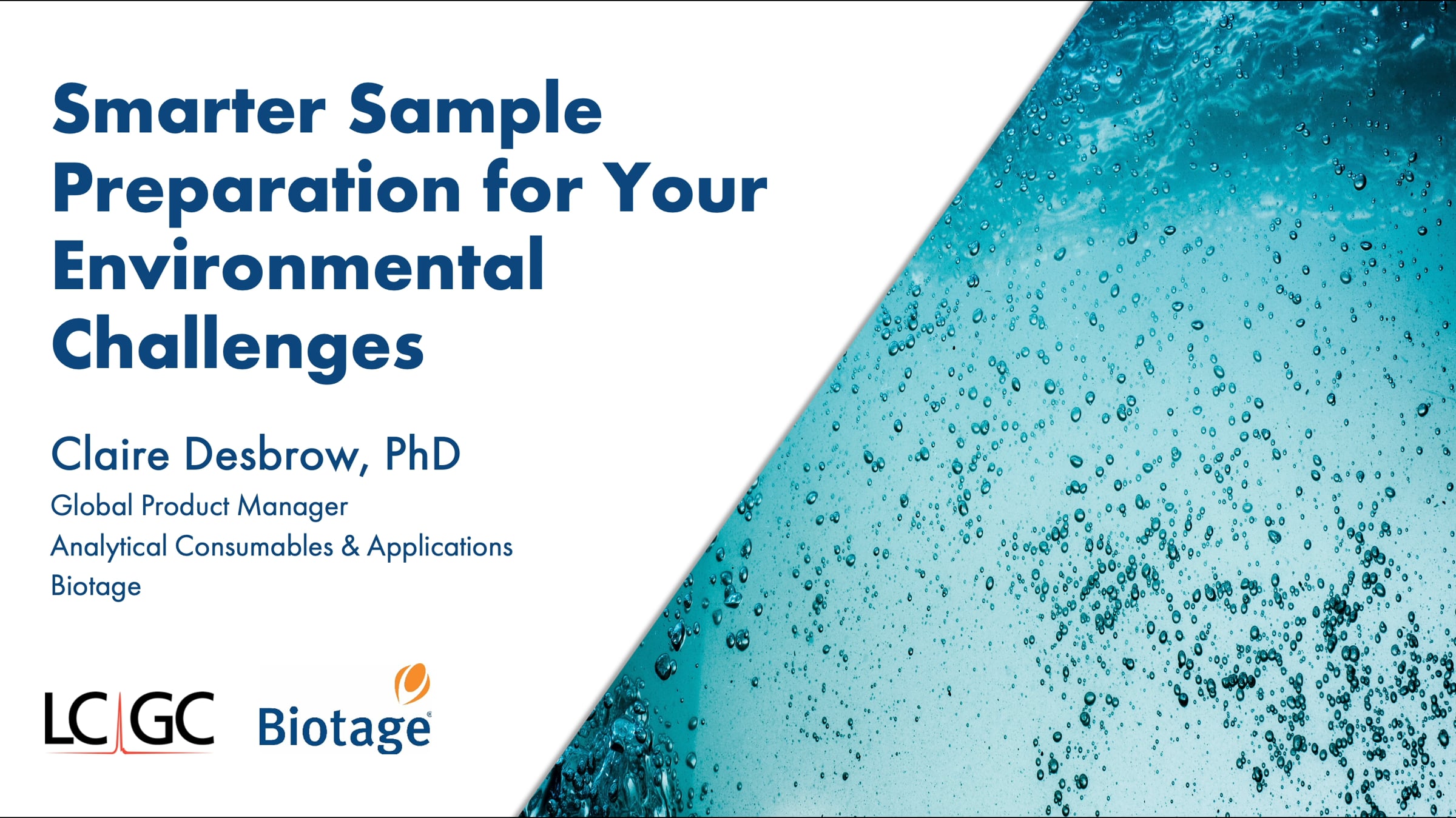 Smarter Sample Preparation for Your Environmental Challenges

Claire Desbrow, PhD

Global Product Manager
Analytical Consumables & Applications
Biotage

LC|GC

Biotage®